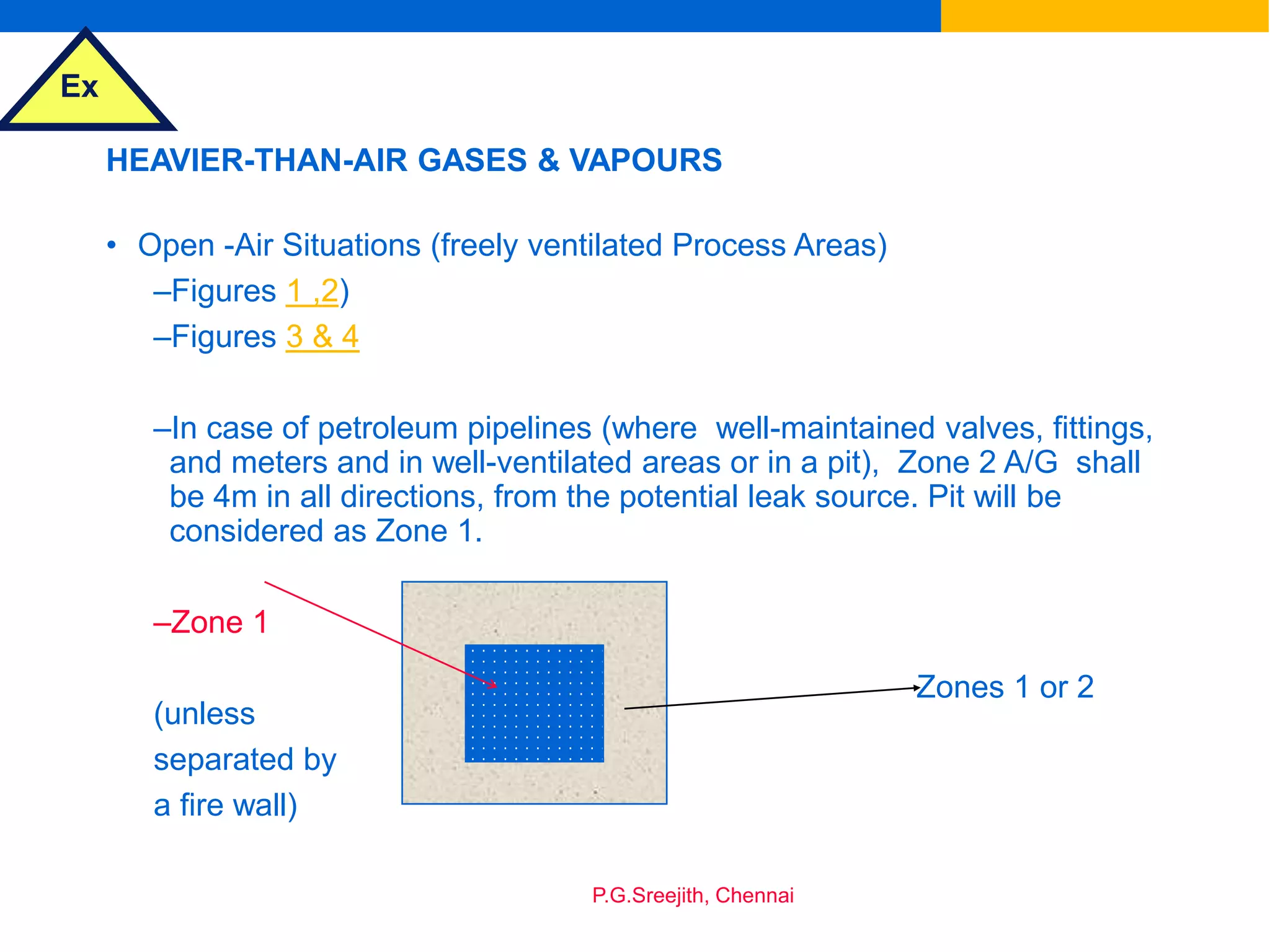 Ex

HEAVIER-THAN-AIR GASES & VAPOURS

• Open -Air Situations (freely ventilated Process Areas)

–Figures 1 ,2)

–Figures 3 & 4

–In case of petroleum pipelines (where well-maintained valves, fittings, and meters and in well-ventilated areas or in a pit), Zone 2 A/G shall be 4m in all directions, from the potential leak source. Pit will be considered as Zone 1.

–Zone 1

(unless separated by a fire wall)

Zones 1 or 2

P.G.Sreejith, Chennai